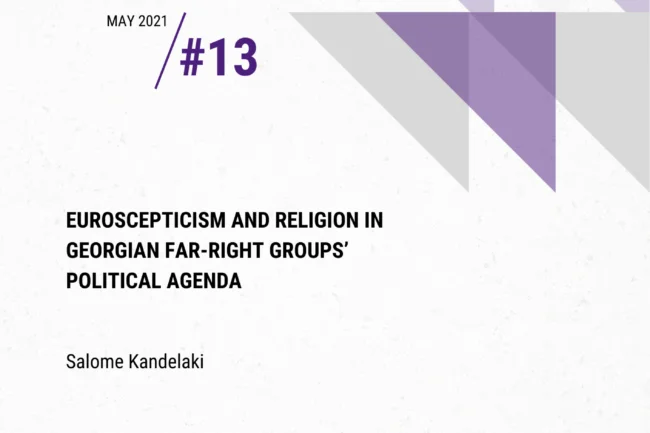 MAY 2021

#13

EUROSCEPTICISM AND RELIGION IN GEORGIAN FAR-RIGHT GROUPS' POLITICAL AGENDA

Salome Kandelaki